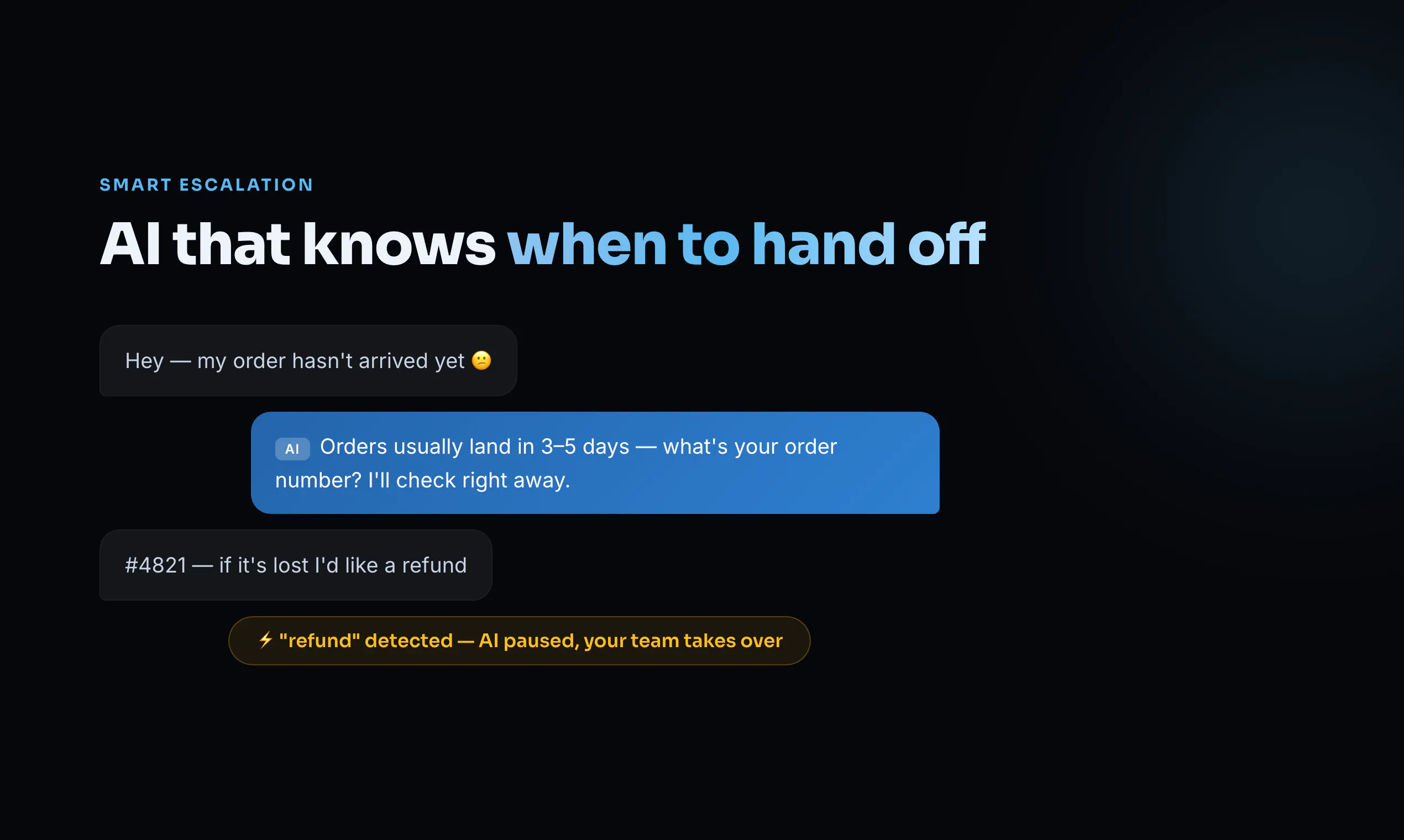 SMART ESCALATION

AI that knows when to hand off

Hey — my order hasn't arrived yet 😕

AI Orders usually land in 3–5 days — what's your order number? I'll check right away.

#4821 — if it's lost I'd like a refund

⚡ "refund" detected — AI paused, your team takes over